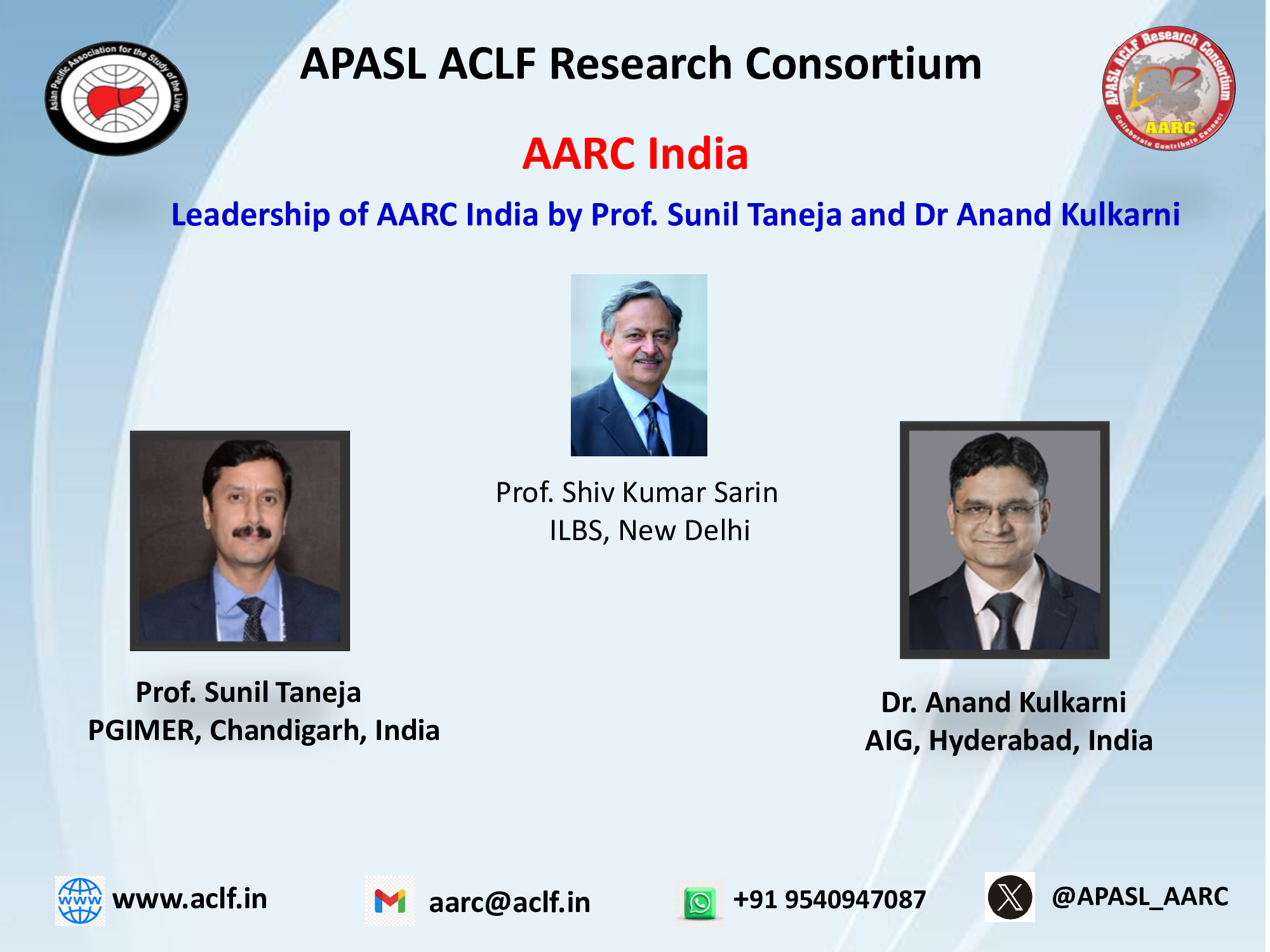 Asian Pacific Association for the Study of the Liver

APASL ACLF Research Consortium

APASL ACLF Research Consortium
AARC
Collaborate Contribute Connect

AARC India

Leadership of AARC India by Prof. Sunil Taneja and Dr Anand Kulkarni

Prof. Shiv Kumar Sarin
ILBS, New Delhi

Prof. Sunil Taneja
PGIMER, Chandigarh, India

Dr. Anand Kulkarni
AIG, Hyderabad, India

www

www.aclf.in

aarc@aclf.in

+91 9540947087

@APASL_AARC